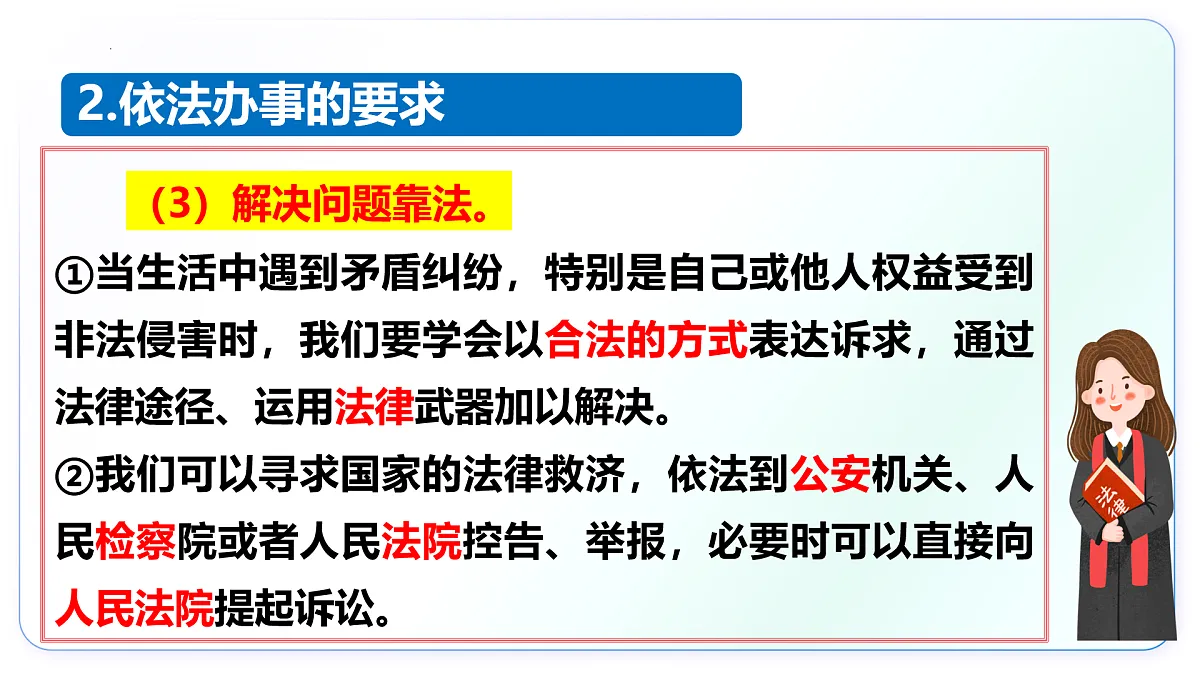 2.依法办事的要求

（3）解决问题靠法。

①当生活中遇到矛盾纠纷，特别是自己或他人权益受到非法侵害时，我们要学会以合法的方式表达诉求，通过法律途径、运用法律武器加以解决。

②我们可以寻求国家的法律救济，依法到公安机关、人民检察院或者人民法院控告、举报，必要时可以直接向人民法院提起诉讼。

法律